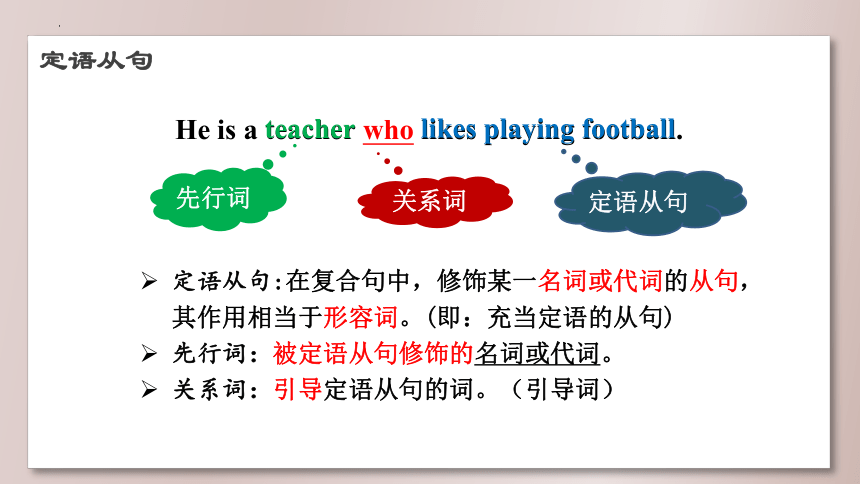 定语从句

He is a teacher who likes playing football.

先行词

关系词

定语从句

➢ 定语从句:在复合句中，修饰某一名词或代词的从句，其作用相当于形容词。(即：充当定语的从句)

➢ 先行词：被定语从句修饰的名词或代词。

➢ 关系词：引导定语从句的词。（引导词）